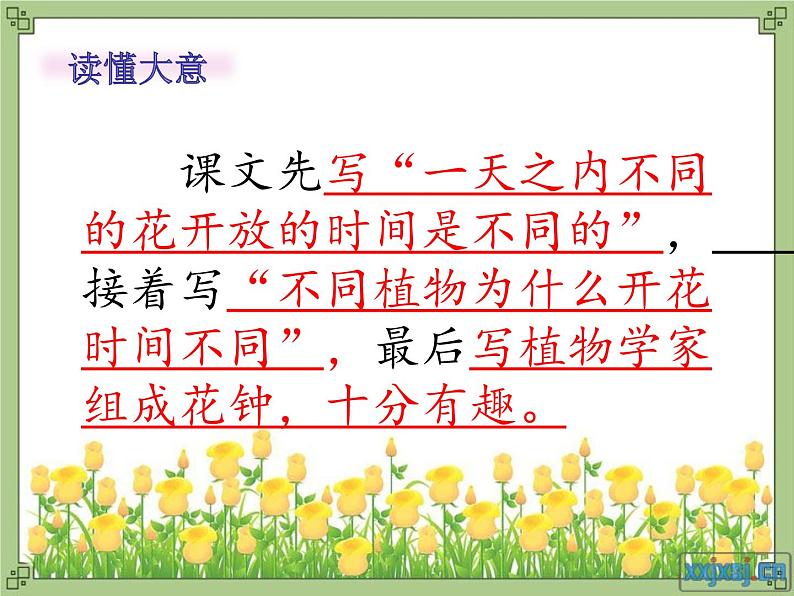 读懂大意

课文先写“一天之内不同的花开放的时间是不同的”，接着写“不同植物为什么开花时间不同”，最后写植物学家组成花钟，十分有趣。

xxjxsj.cn